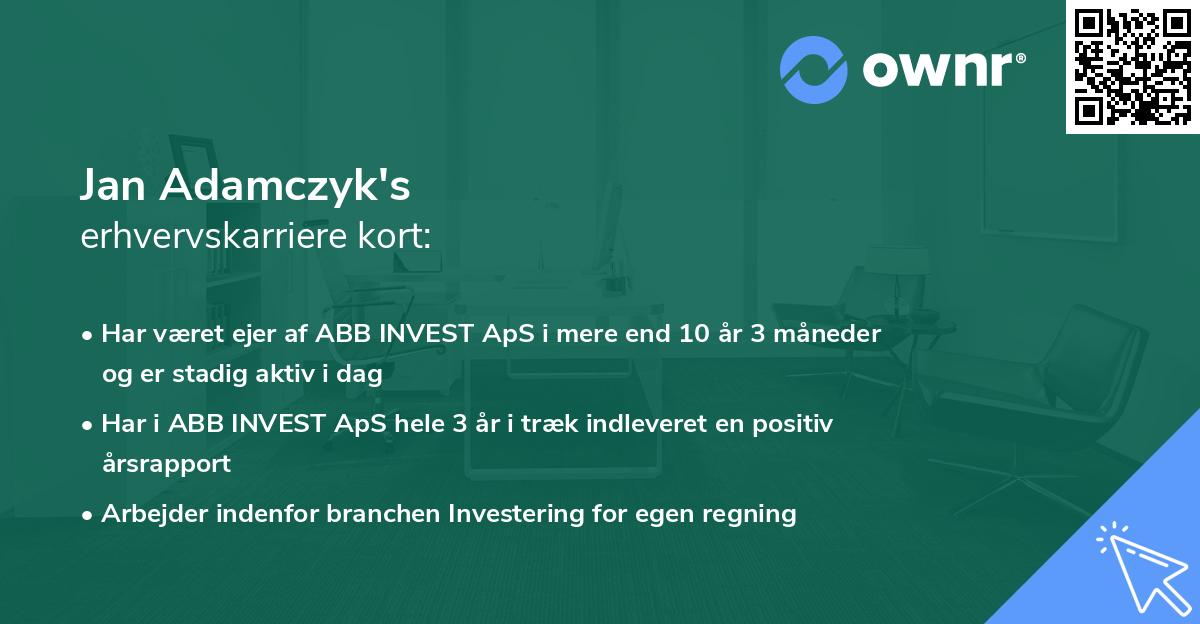 ownr®

Jan Adamczyk's
erhvervskarriere kort:

• Har været ejer af ABB INVEST ApS i mere end 10 år 3 måneder og er stadig aktiv i dag
• Har i ABB INVEST ApS hele 3 år i træk indleveret en positiv årsrapport
• Arbejder indenfor branchen Investering for egen regning